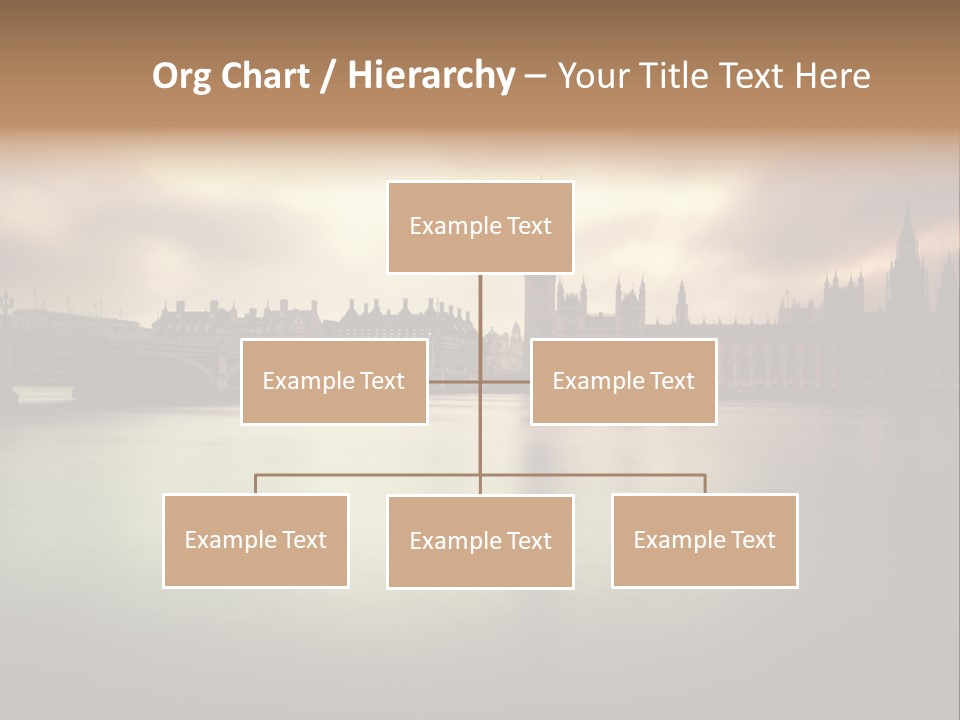 Org Chart / Hierarchy – Your Title Text Here

Example Text

Example Text

Example Text

Example Text

Example Text

Example Text